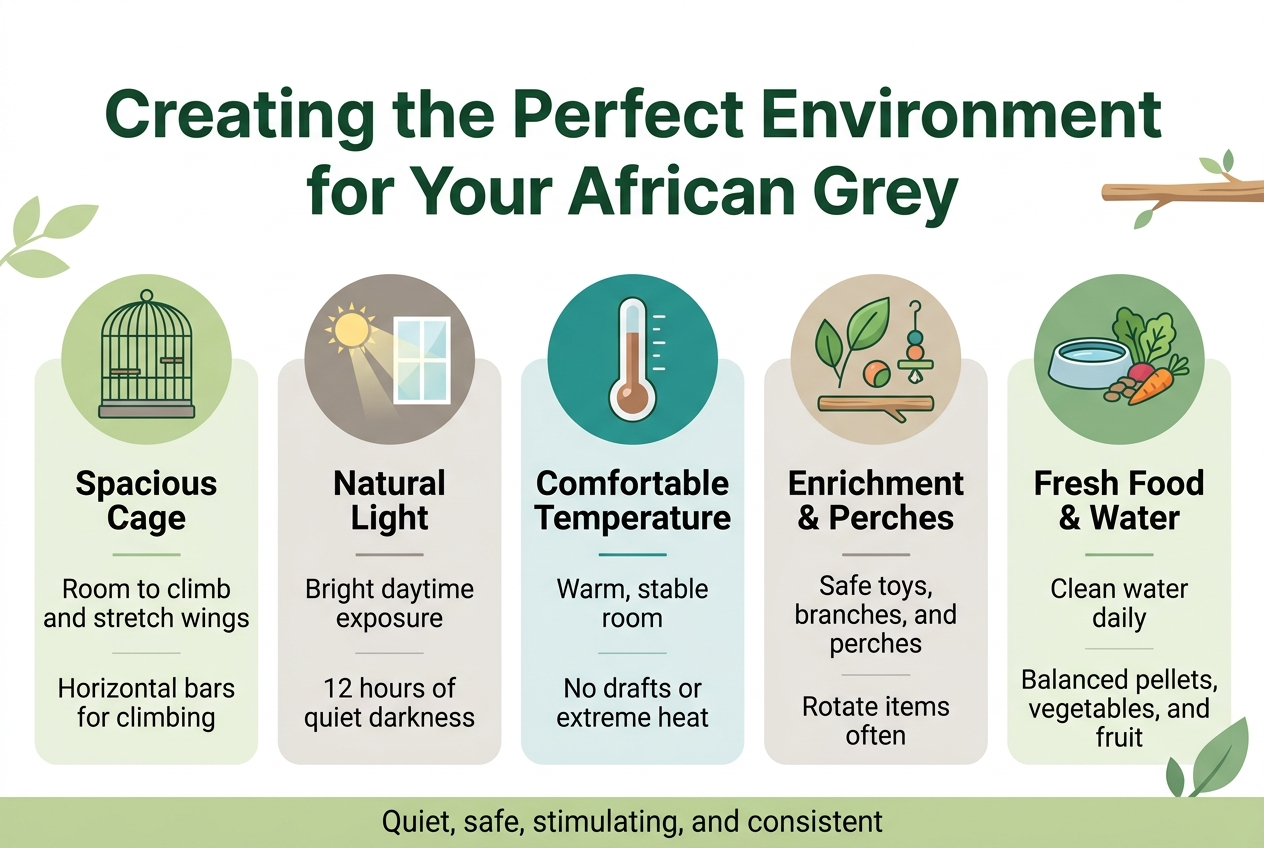 Creating the Perfect Environment for Your African Grey

Spacious Cage

Room to climb and stretch wings

Horizontal bars for climbing

Natural Light

Bright daytime exposure

12 hours of quiet darkness

Comfortable Temperature

Warm, stable room

No drafts or extreme heat

Enrichment & Perches

Safe toys, branches, and perches

Rotate items often

Fresh Food & Water

Clean water daily

Balanced pellets, vegetables, and fruit

Quiet, safe, stimulating, and consistent